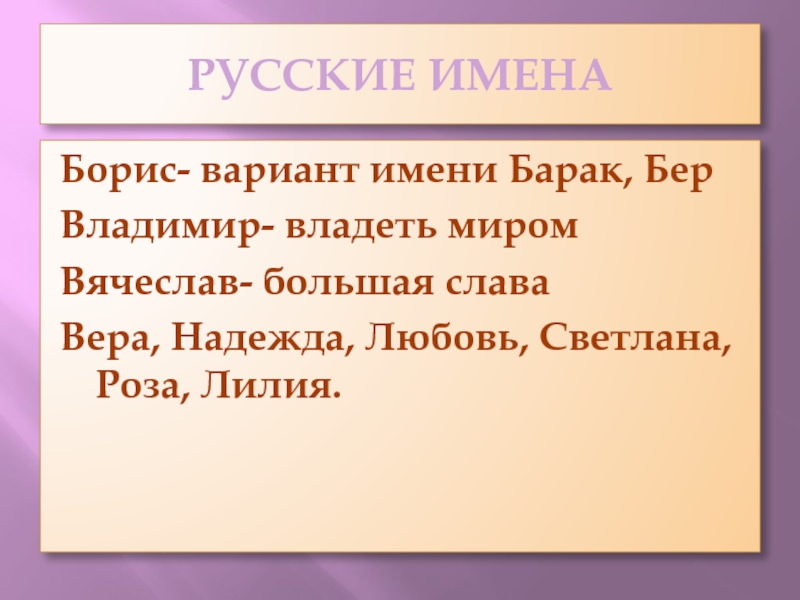 РУССКИЕ ИМЕНА

Борис- вариант имени Барак, Бер

Владимир- владеть миром

Вячеслав- большая слава

Вера, Надежда, Любовь, Светлана, Роза, Лилия.